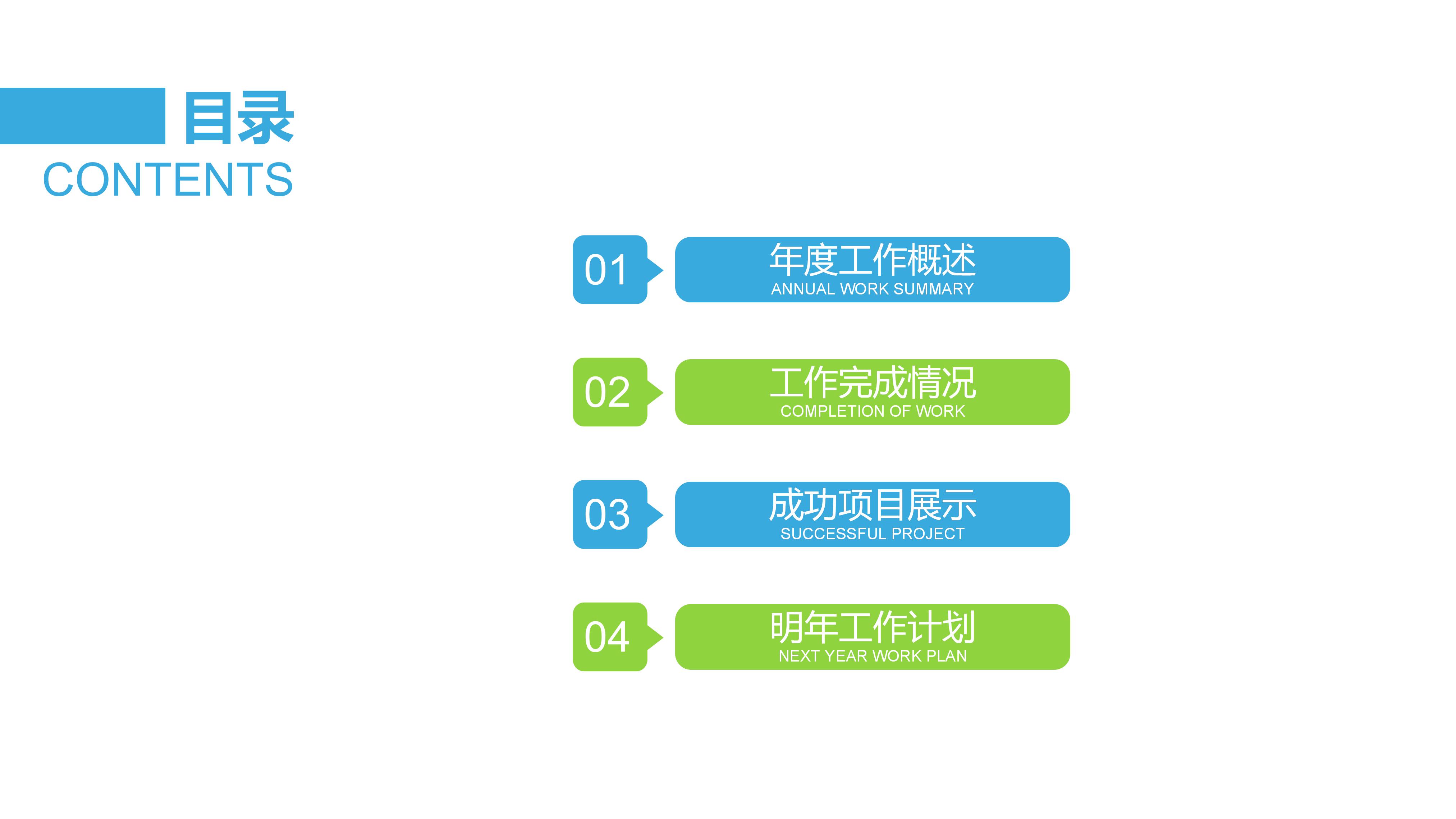 目录
CONTENTS

01
年度工作概述
ANNUAL WORK SUMMARY

02
工作完成情况
COMPLETION OF WORK

03
成功项目展示
SUCCESSFUL PROJECT

04
明年工作计划
NEXT YEAR WORK PLAN